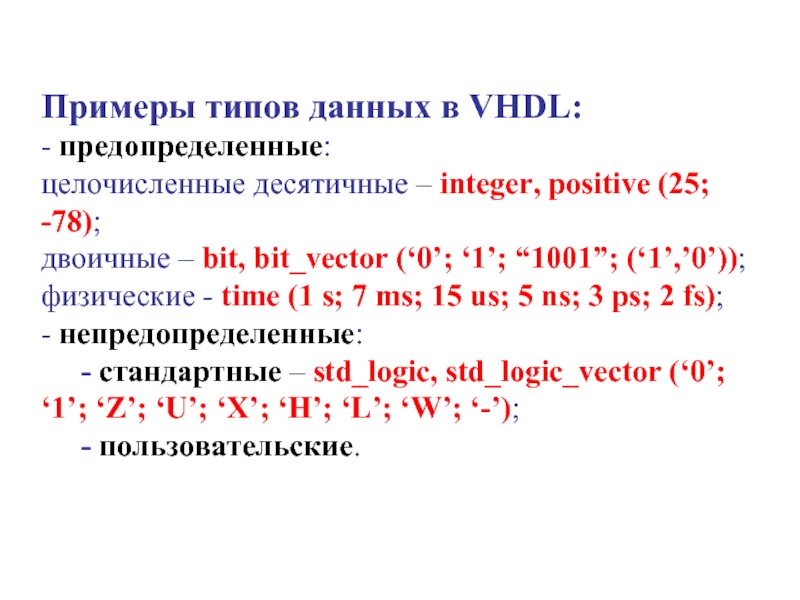 Примеры типов данных в VHDL:
- предопределенные:
целочисленные десятичные – integer, positive (25; -78);
двоичные – bit, bit_vector (‘0’; ‘1’; “1001”; (‘1’,’0’));
физические - time (1 s; 7 ms; 15 us; 5 ns; 3 ps; 2 fs);
- непредопределенные:
- стандартные – std_logic, std_logic_vector (‘0’; ‘1’; ‘Z’; ‘U’; ‘X’; ‘H’; ‘L’; ‘W’; ‘-’);
- пользовательские.